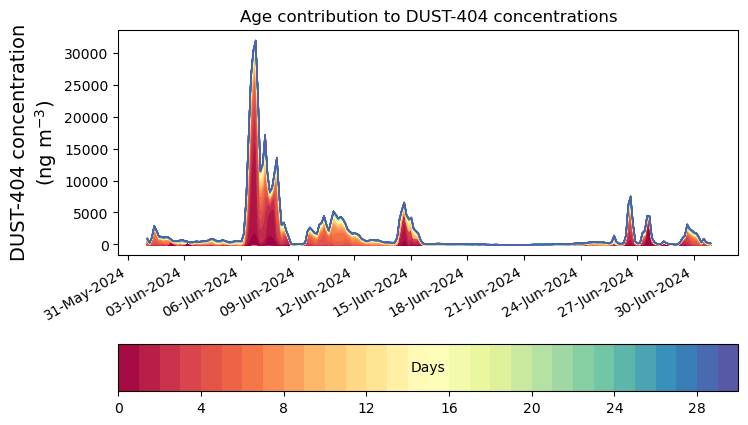 Age contribution to DUST-404 concentrations

DUST-404 concentration (ng m$^{-3}$)

30000
25000
20000
15000
10000
5000
0

31-May-2024
03-Jun-2024
06-Jun-2024
09-Jun-2024
12-Jun-2024
15-Jun-2024
18-Jun-2024
21-Jun-2024
24-Jun-2024
27-Jun-2024
30-Jun-2024

Days

0
4
8
12
16
20
24
28